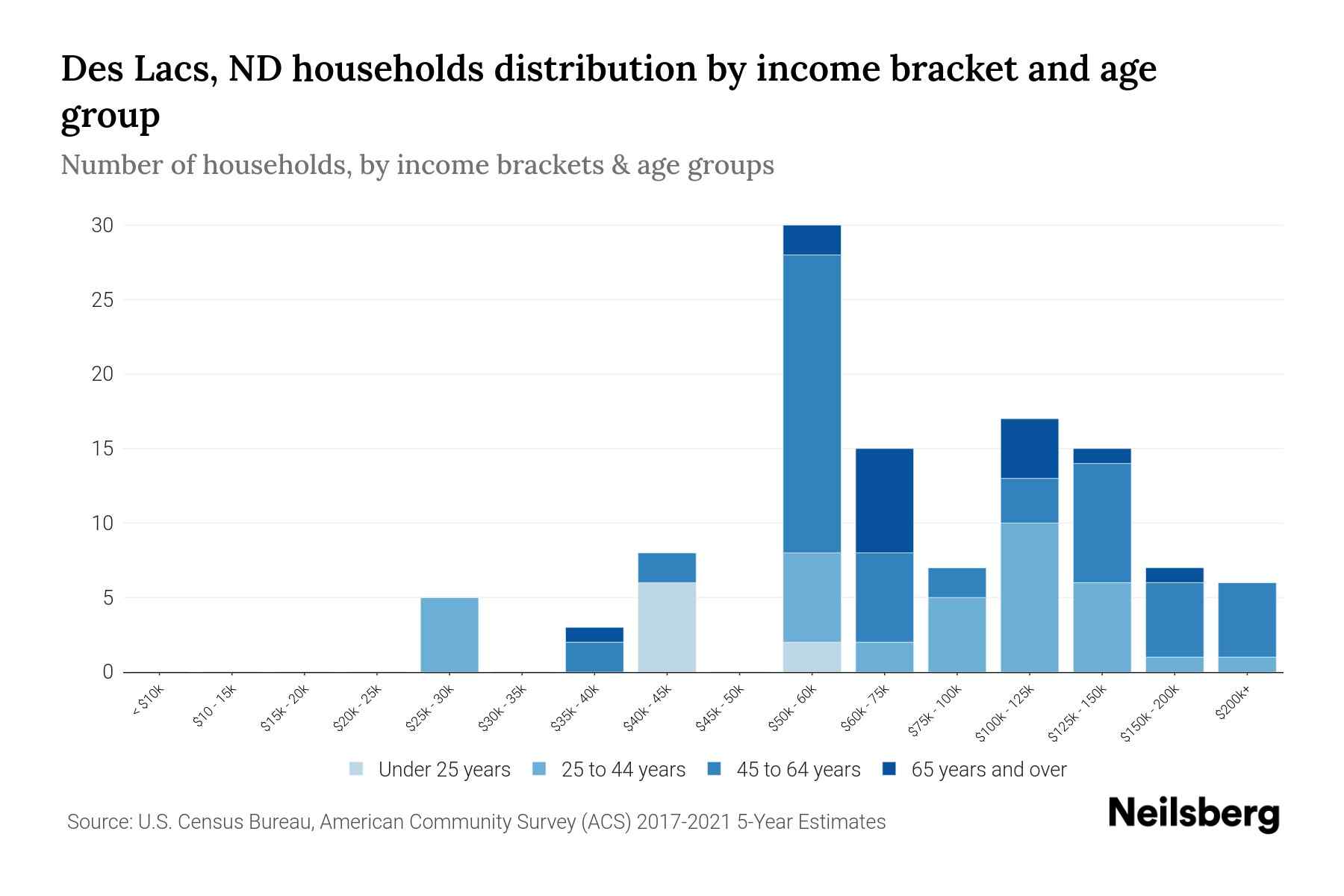 Des Lacs, ND households distribution by income bracket and age group

Number of households, by income brackets & age groups

30
25
20
15
10
5
0

< $10k
$10 - 15k
$15k - 20k
$20k - 25k
$25k - 30k
$30k - 35k
$35k - 40k
$40k - 45k
$45k - 50k
$50k - 60k
$60k - 75k
$75k - 100k
$100k - 125k
$125k - 150k
$150k - 200k
$200k+

Under 25 years
25 to 44 years
45 to 64 years
65 years and over

Source: U.S. Census Bureau, American Community Survey (ACS) 2017-2021 5-Year Estimates

Neilsberg